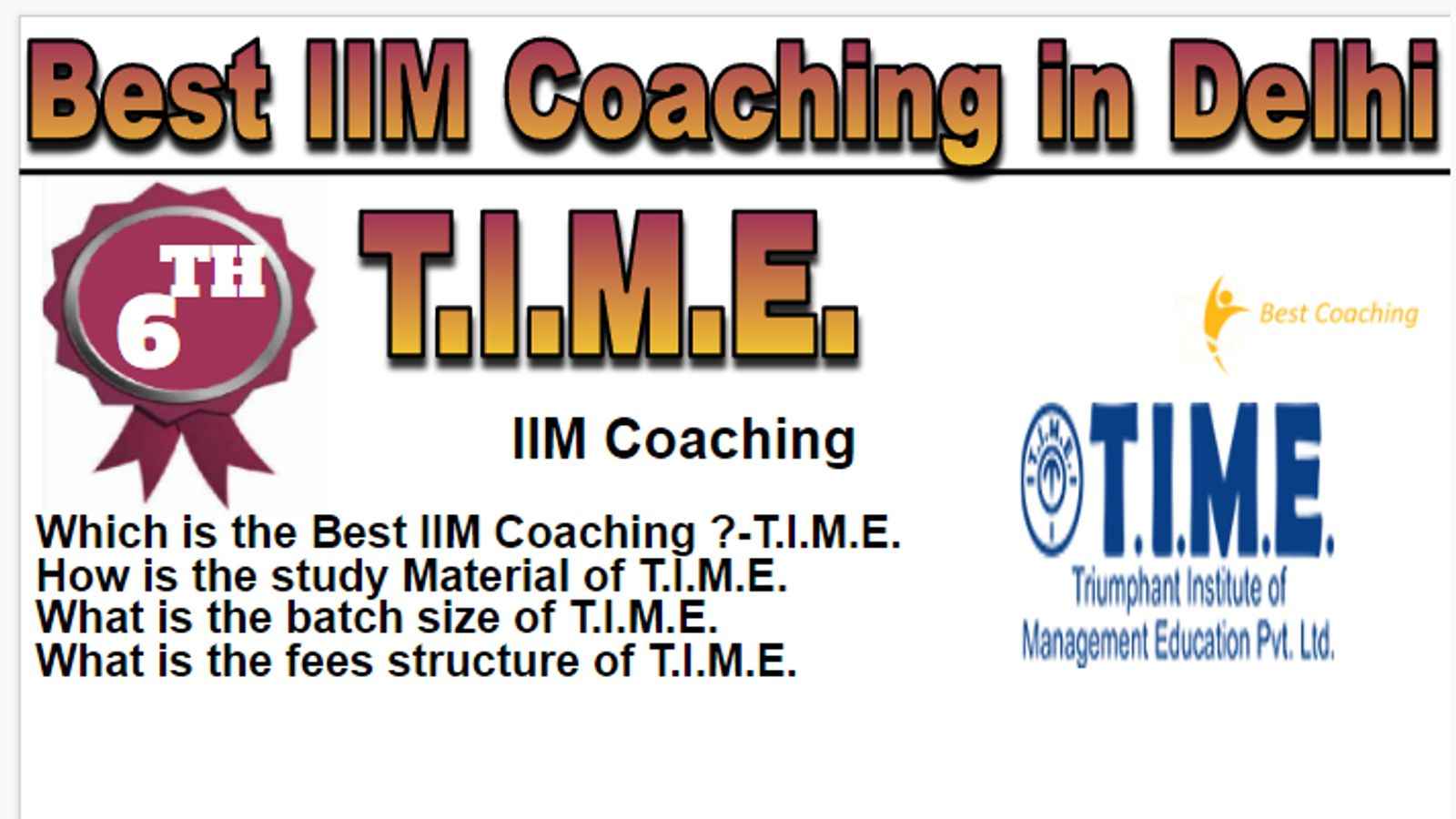 Best IIM Coaching in Delhi

6TH

T.I.M.E.

Best Coaching

IIM Coaching

Which is the Best IIM Coaching ?-T.I.M.E.
How is the study Material of T.I.M.E.
What is the batch size of T.I.M.E.
What is the fees structure of T.I.M.E.

T.I.M.E.

T.I.M.E.
Triumphant Institute of Management Education Pvt. Ltd.